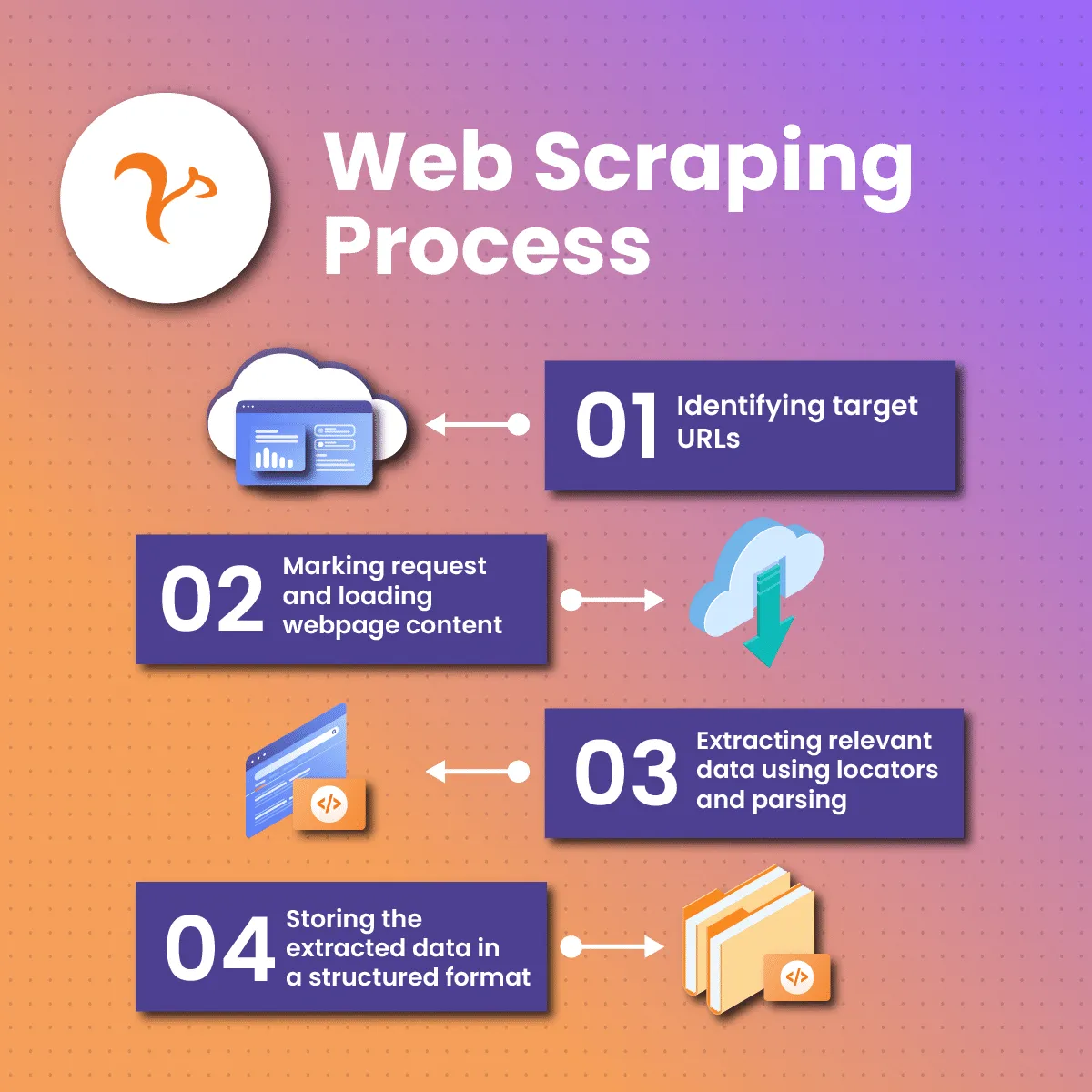 Web Scraping Process

01 Identifying target URLs

02 Marking request and loading webpage content

03 Extracting relevant data using locators and parsing

04 Storing the extracted data in a structured format